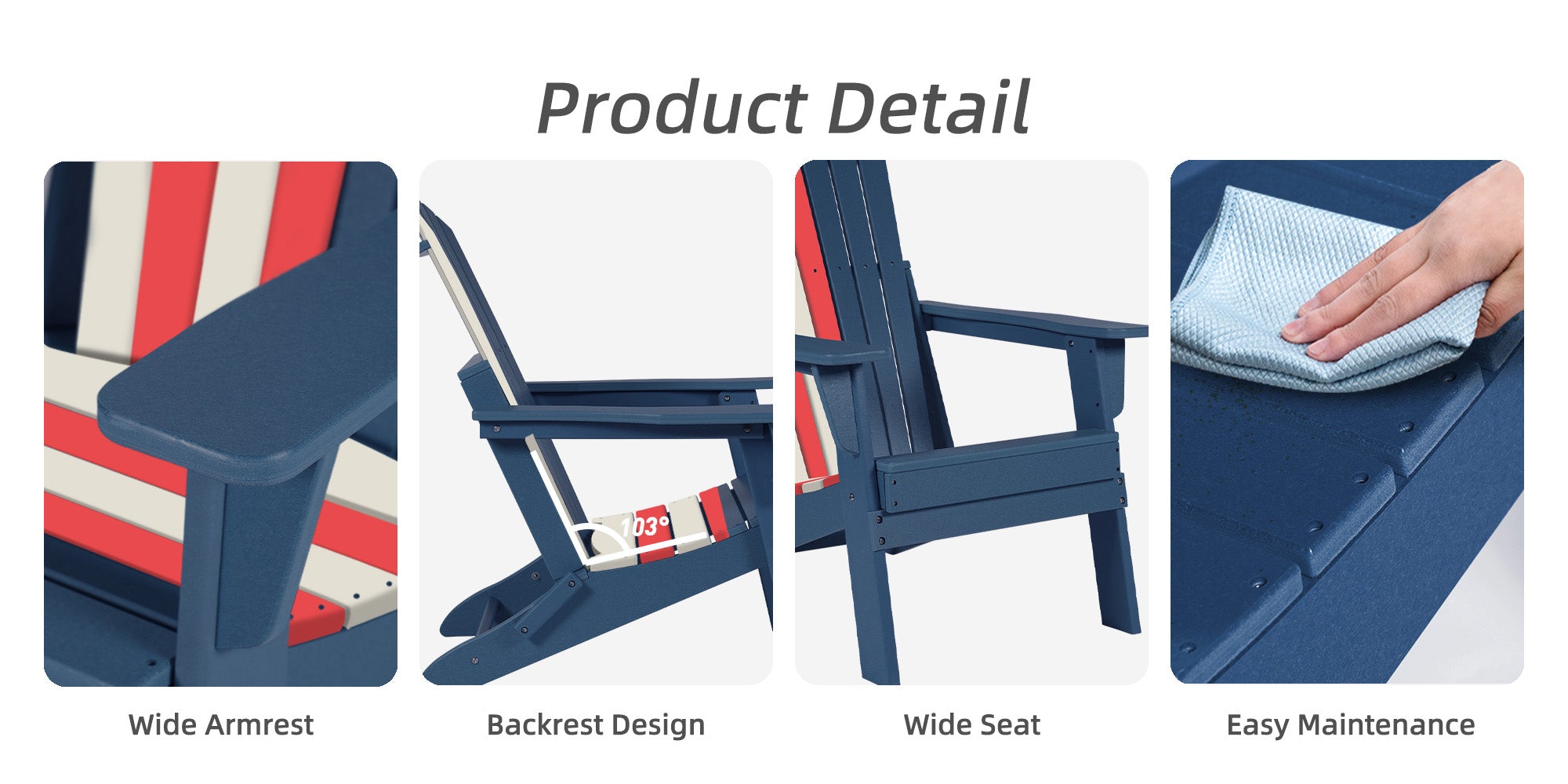 Product Detail

103°

Wide Armrest

Backrest Design

Wide Seat

Easy Maintenance